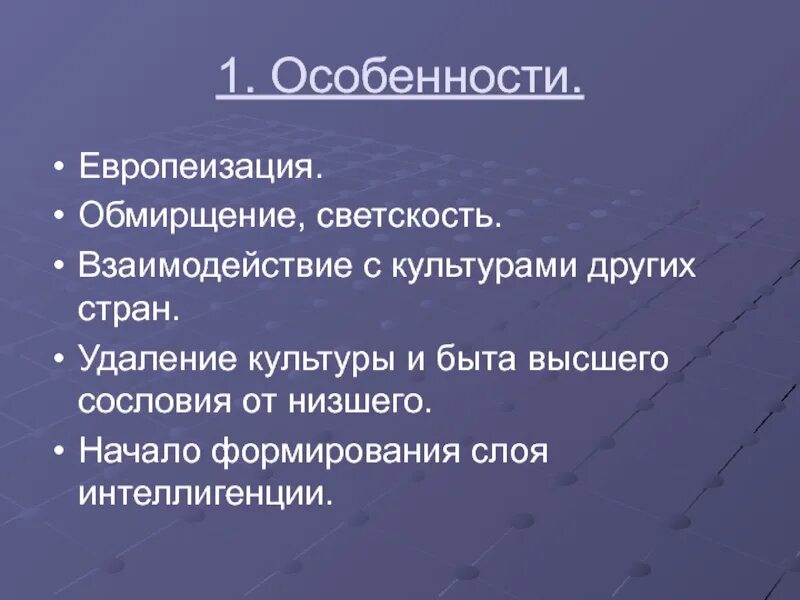 1. Особенности.

• Европеизация.
• Обмирщение, светскость.
• Взаимодействие с культурами других стран.
• Удаление культуры и быта высшего сословия от низшего.
• Начало формирования слоя интеллигенции.